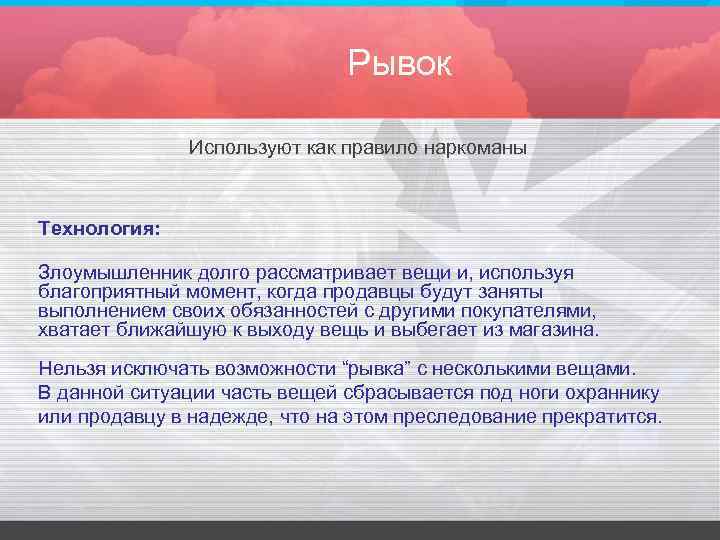 Рывок

Используют как правило наркоманы

Технология:

Злоумышленник долго рассматривает вещи и, используя благоприятный момент, когда продавцы будут заняты выполнением своих обязанностей с другими покупателями, хватает ближайшую к выходу вещь и выбегает из магазина.

Нельзя исключать возможности “рывка” с несколькими вещами. В данной ситуации часть вещей сбрасывается под ноги охраннику или продавцу в надежде, что на этом преследование прекратится.